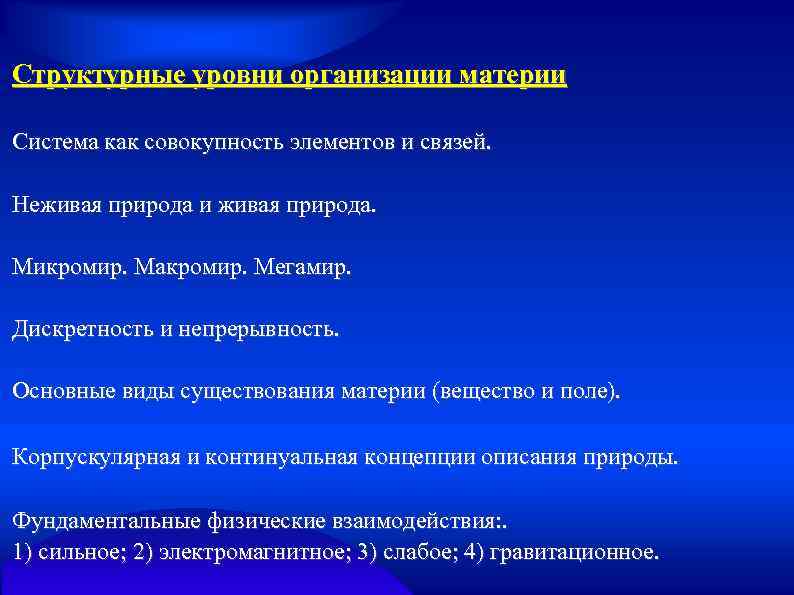 Структурные уровни организации материи

Система как совокупность элементов и связей.

Неживая природа и живая природа.

Микромир. Макромир. Мегамир.

Дискретность и непрерывность.

Основные виды существования материи (вещество и поле).

Корпускулярная и континуальная концепции описания природы.

Фундаментальные физические взаимодействия:.
1) сильное; 2) электромагнитное; 3) слабое; 4) гравитационное.